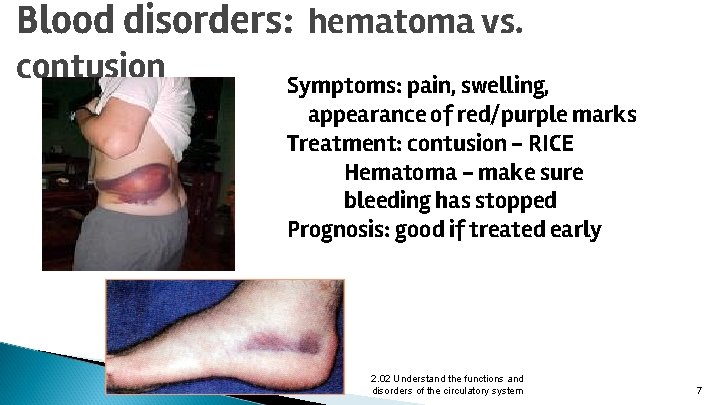 Blood disorders: hematoma vs. contusion

Symptoms: pain, swelling, appearance of red/purple marks
Treatment: contusion – RICE
Hematoma – make sure bleeding has stopped
Prognosis: good if treated early

2.02 Understand the functions and disorders of the circulatory system

7